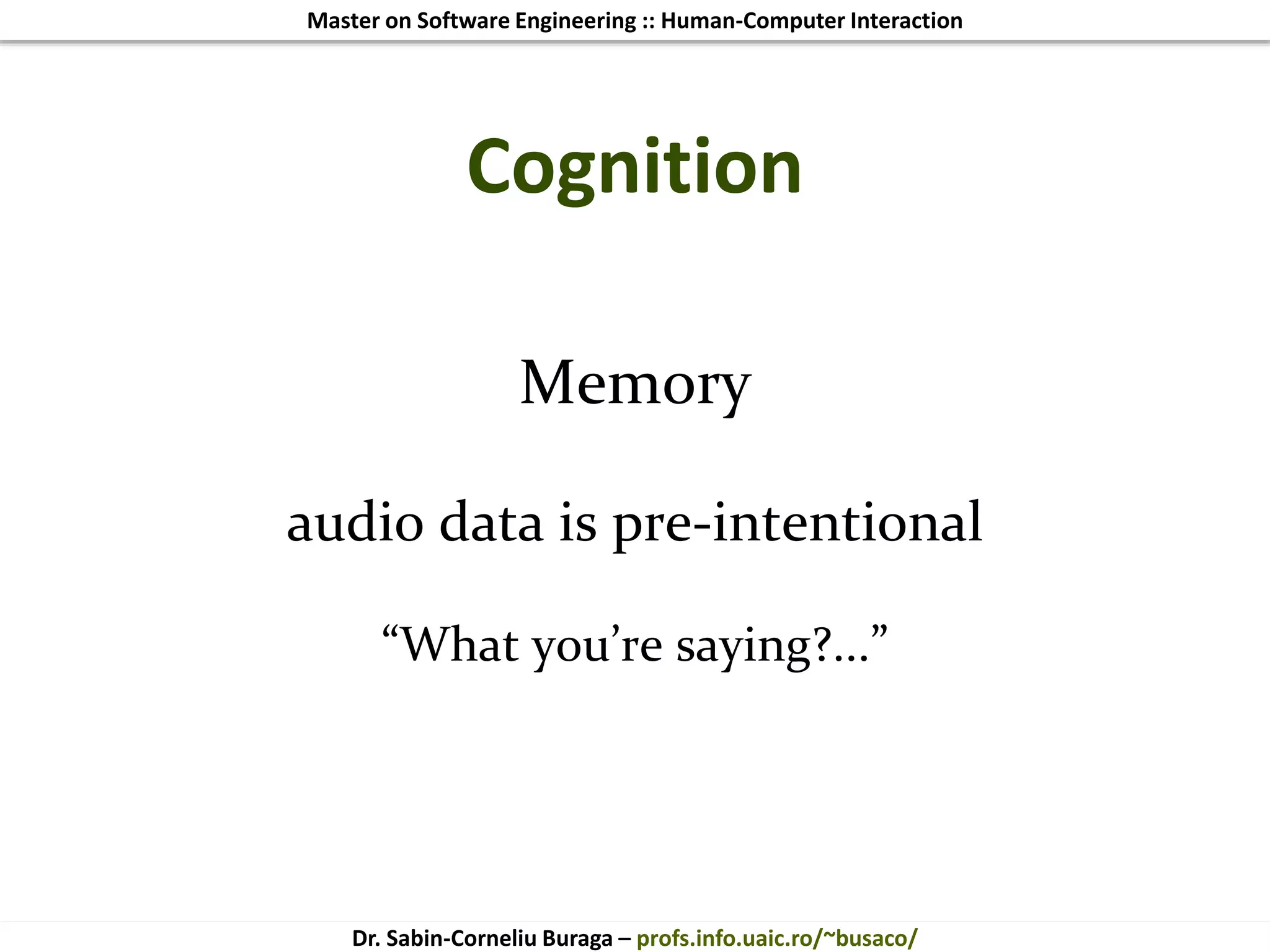 Master on Software Engineering :: Human-Computer Interaction

Cognition

Memory

audio data is pre-intentional

“What you’re saying?…”

Dr. Sabin-Corneliu Buraga – profs.info.uaic.ro/~busaco/